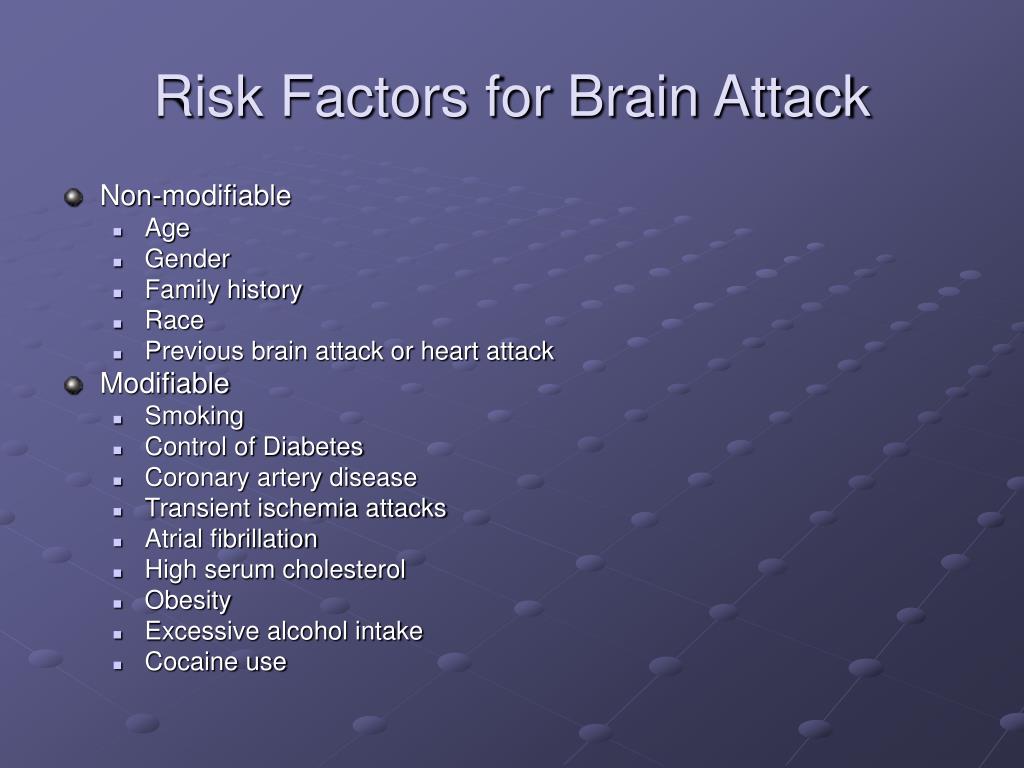 Risk Factors for Brain Attack

- Non-modifiable
  - Age
  - Gender
  - Family history
  - Race
  - Previous brain attack or heart attack
- Modifiable
  - Smoking
  - Control of Diabetes
  - Coronary artery disease
  - Transient ischemia attacks
  - Atrial fibrillation
  - High serum cholesterol
  - Obesity
  - Excessive alcohol intake
  - Cocaine use